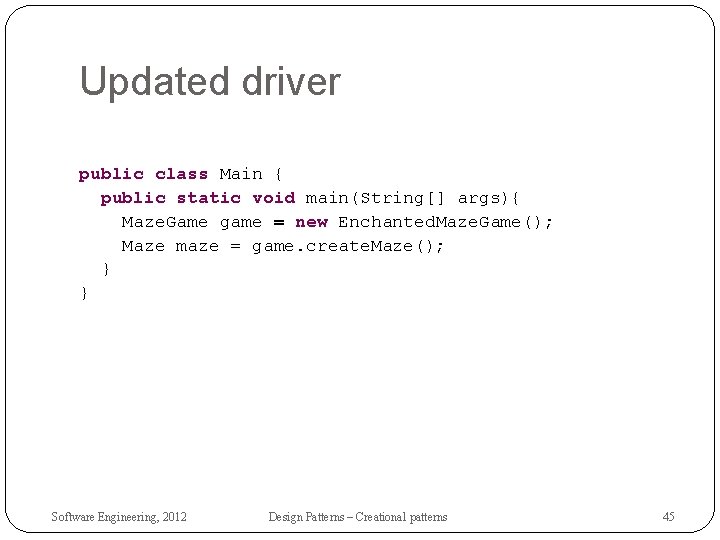 Updated driver

public class Main {
  public static void main(String[] args){
    MazeGame game = new EnchantedMazeGame();
    Maze maze = game.createMaze();
  }
}

Software Engineering, 2012

Design Patterns – Creational patterns

45